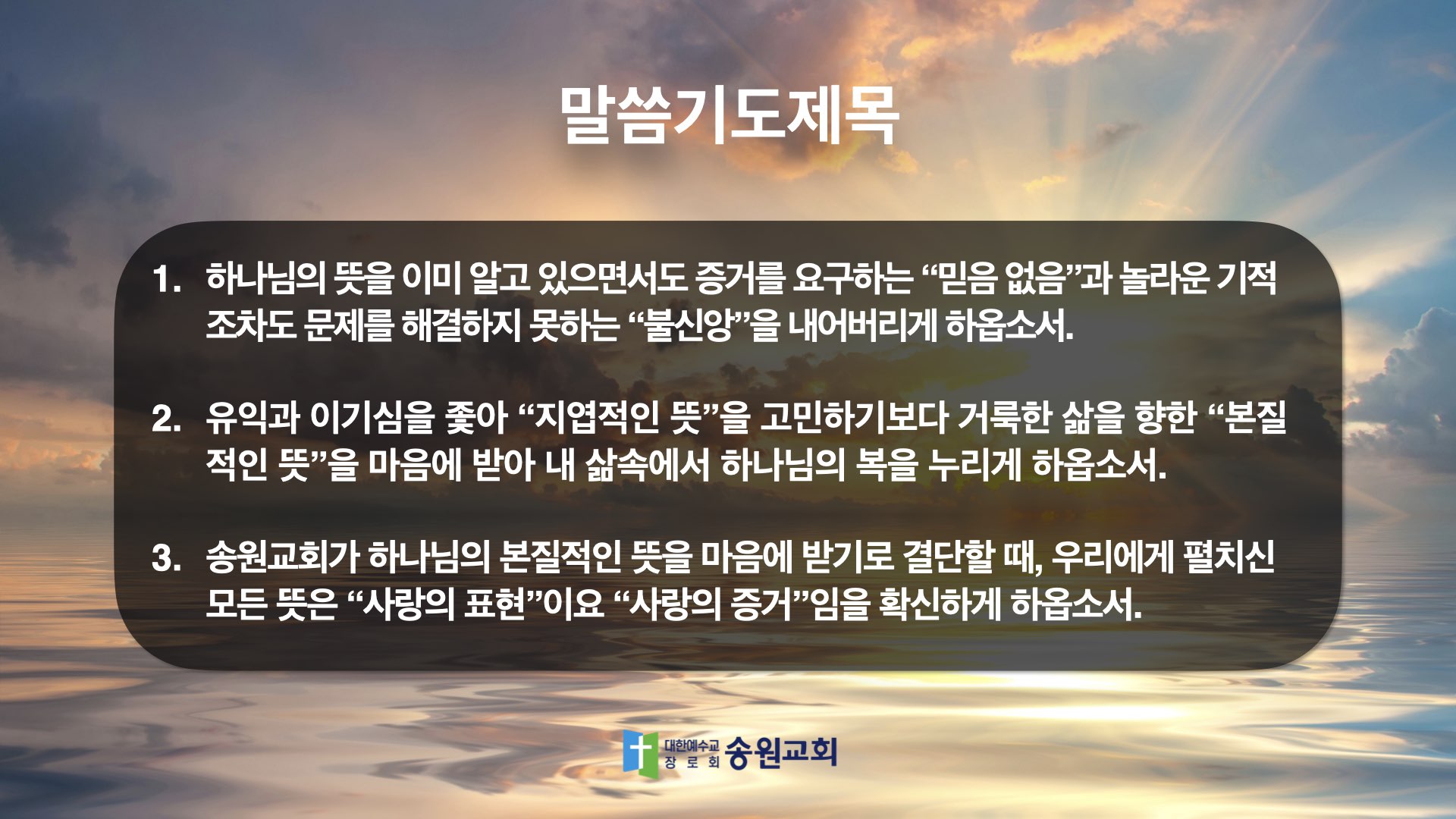 말씀기도제목

1. 하나님의 뜻을 이미 알고 있으면서도 증거를 요구하는 “믿음 없음”과 놀라운 기적 조차도 문제를 해결하지 못하는 “불신앙”을 내어버리게 하옵소서.

2. 유익과 이기심을 좇아 “지엽적인 뜻”을 고민하기보다 거룩한 삶을 향한 “본질적인 뜻”을 마음에 받아 내 삶속에서 하나님의 복을 누리게 하옵소서.

3. 송원교회가 하나님의 본질적인 뜻을 마음에 받기로 결단할 때, 우리에게 펼치신 모든 뜻은 “사랑의 표현”이요 “사랑의 증거”임을 확신하게 하옵소서.

대한예수교 장로회 송원교회